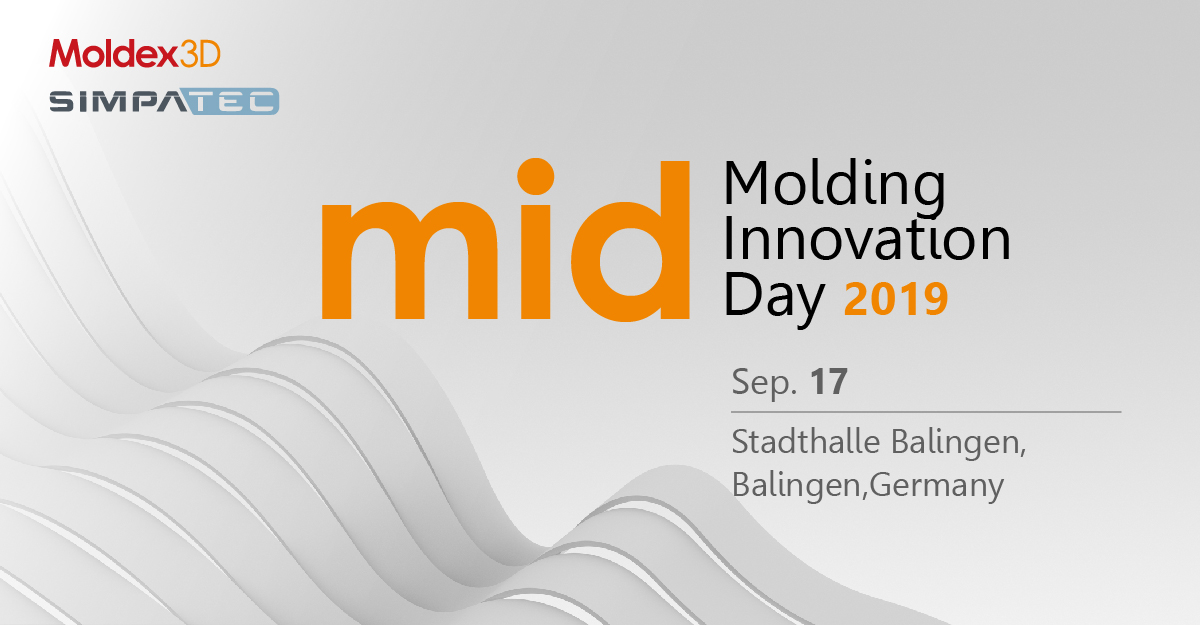 Moldex3D
SIMPATEC

mid
Molding Innovation Day 2019

Sep. 17

Stadthalle Balingen, Balingen,Germany